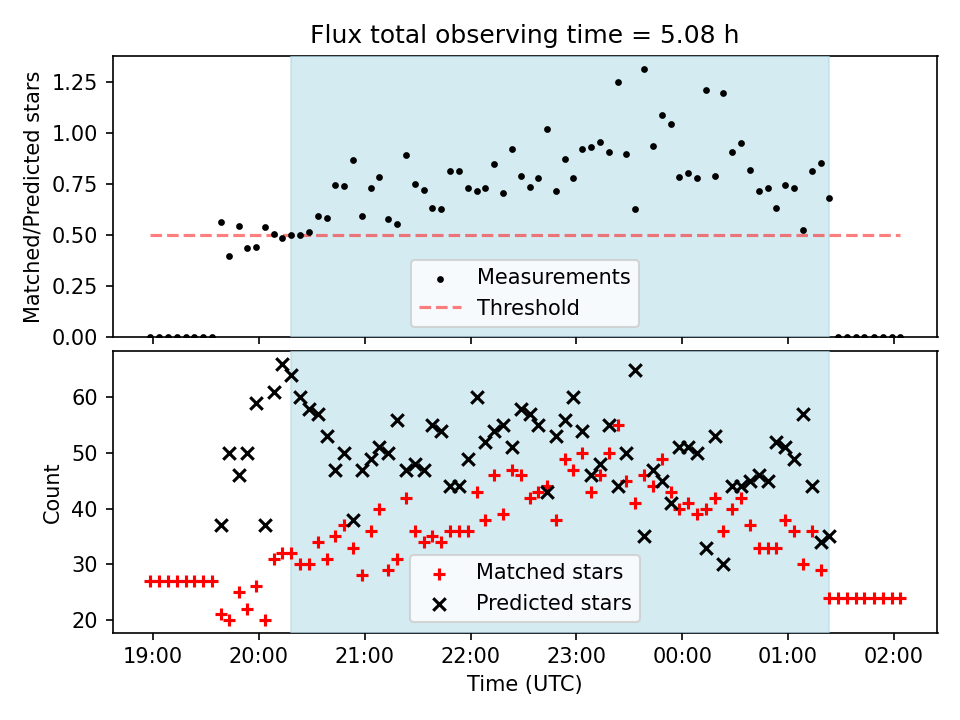 Flux total observing time = 5.08 h

Matched/Predicted stars

1.25
1.00
0.75
0.50
0.25
0.00

Measurements
Threshold

Count

60
50
40
30
20

Matched stars
Predicted stars

19:00 20:00 21:00 22:00 23:00 00:00 01:00 02:00

Time (UTC)